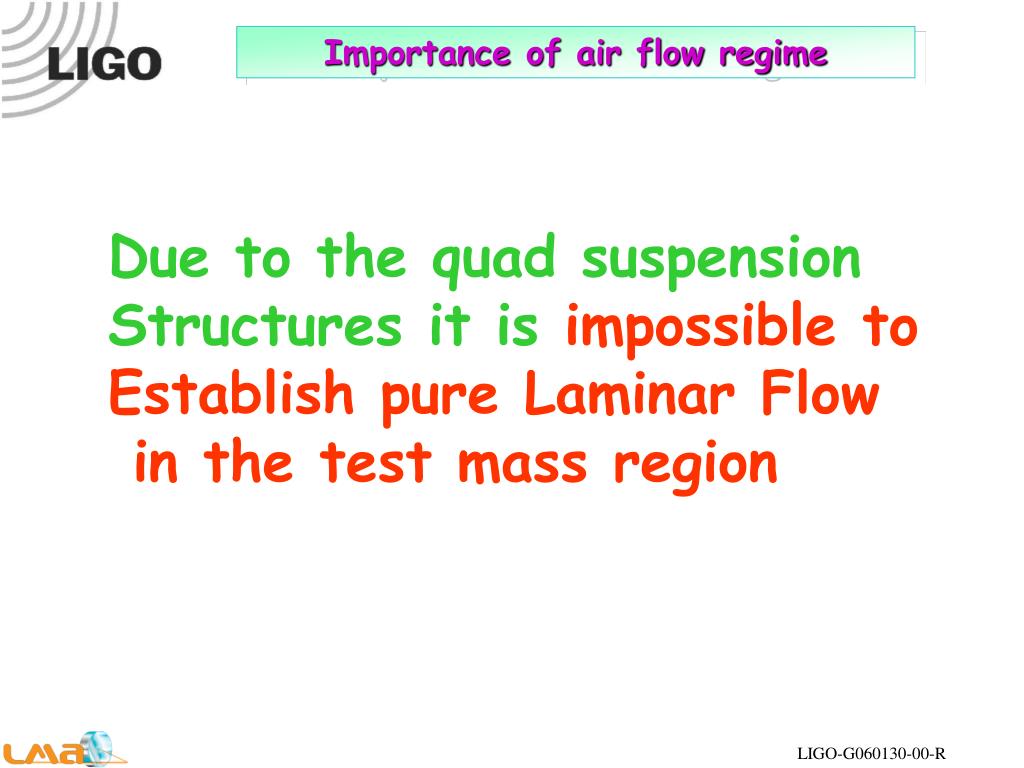 LIGO

Importance of air flow regime

Due to the quad suspension Structures it is impossible to Establish pure Laminar Flow in the test mass region

LMA

LIGO-G060130-00-R